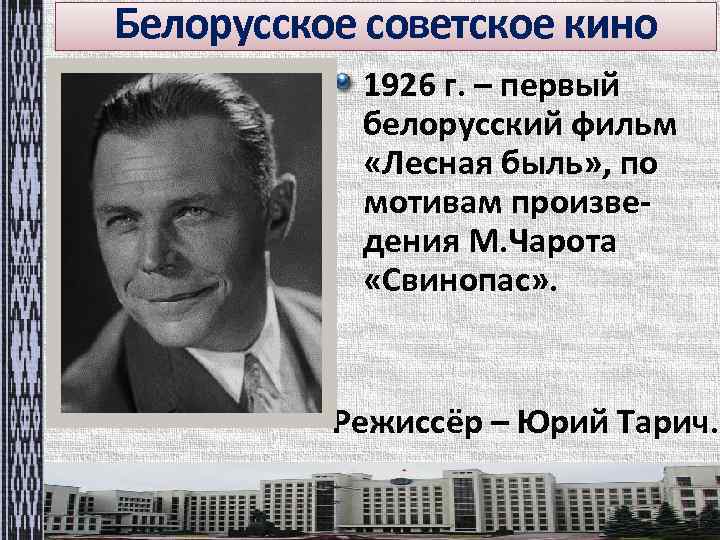 Белорусское советское кино

1926 г. – первый белорусский фильм «Лесная быль», по мотивам произведения М.Чарота «Свинопас».

Режиссёр – Юрий Тарич.